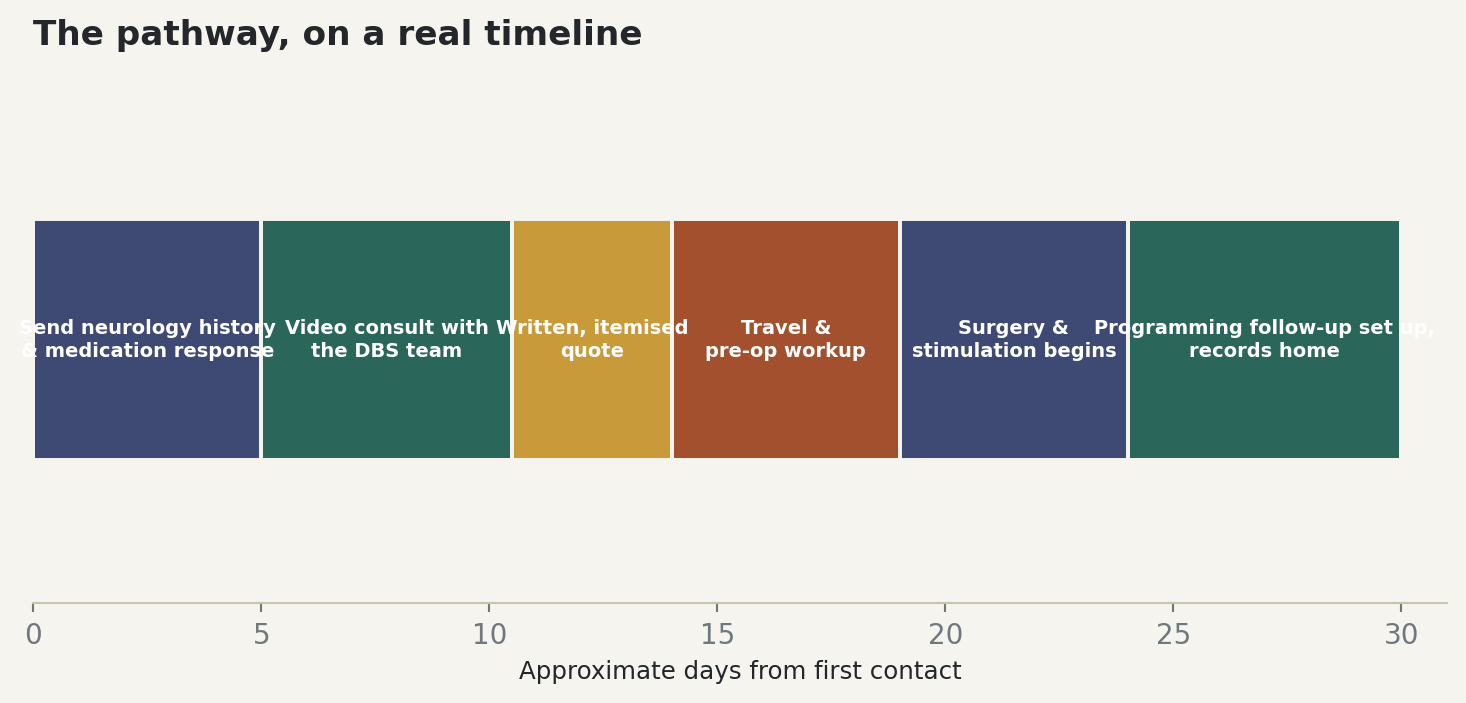 The pathway, on a real timeline

Send neurology history & medication response

Video consult with the DBS team

Written, itemised quote

Travel & pre-op workup

Surgery & stimulation begins

Programming follow-up set up, records home

0
5
10
15
20
25
30

Approximate days from first contact